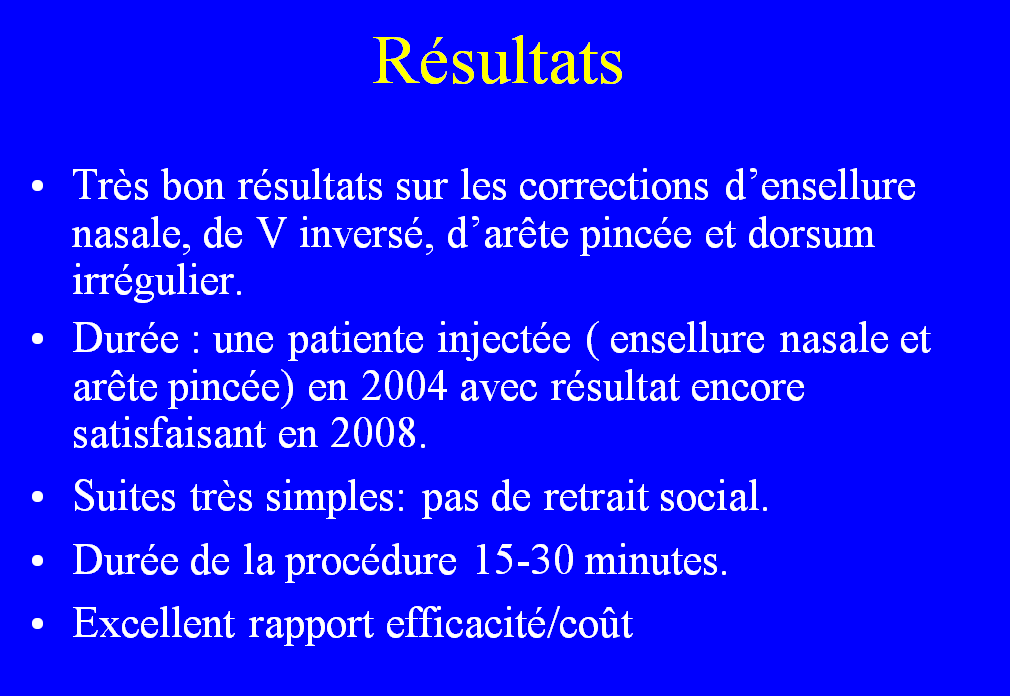 Résultats

• Très bon résultats sur les corrections d’ensellure nasale, de V inversé, d’arête pincée et dorsum irrégulier.

• Durée : une patiente injectée ( ensellure nasale et arête pincée) en 2004 avec résultat encore satisfaisant en 2008.

• Suites très simples: pas de retrait social.

• Durée de la procédure 15-30 minutes.

• Excellent rapport efficacité/coût